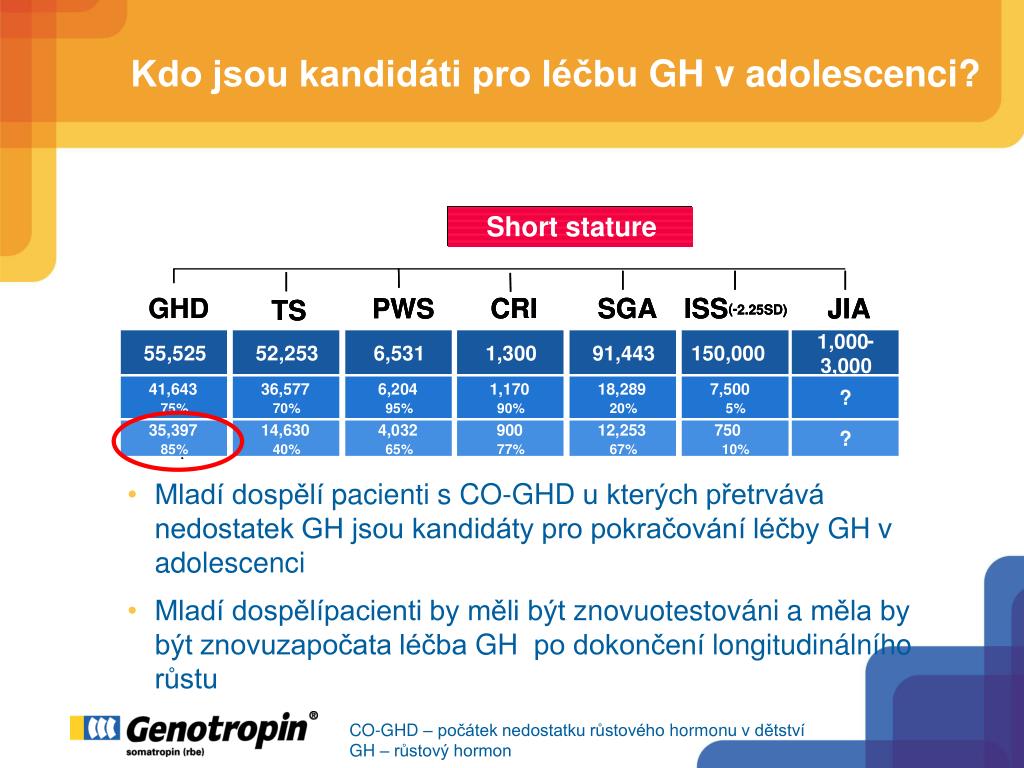 Kdo jsou kandidáti pro léčbu GH v adolescenci?

Short stature

| GHD | TS | PWS | CRI | SGA | ISS(-2.25SD) | JIA |
|---|---|---|---|---|---|---|
| 55,525 | 52,253 | 6,531 | 1,300 | 91,443 | 150,000 | 1,000-3,000 |
| 41,643 75% | 36,577 70% | 6,204 95% | 1,170 90% | 18,289 20% | 7,500 5% | ? |
| 35,397 85% | 14,630 40% | 4,032 65% | 900 77% | 12,253 67% | 750 10% | ? |

• Mladí dospělí pacienti s CO-GHD u kterých přetrvává nedostatek GH jsou kandidáty pro pokračování léčby GH v adolescenci

• Mladí dospělípacienti by měli být znovuotestováni a měla by být znovuzapočata léčba GH po dokončení longitudinálního růstu

Genotropin®
somatropin (rbe)

CO-GHD – počátek nedostatku růstového hormonu v dětství
GH – růstový hormon